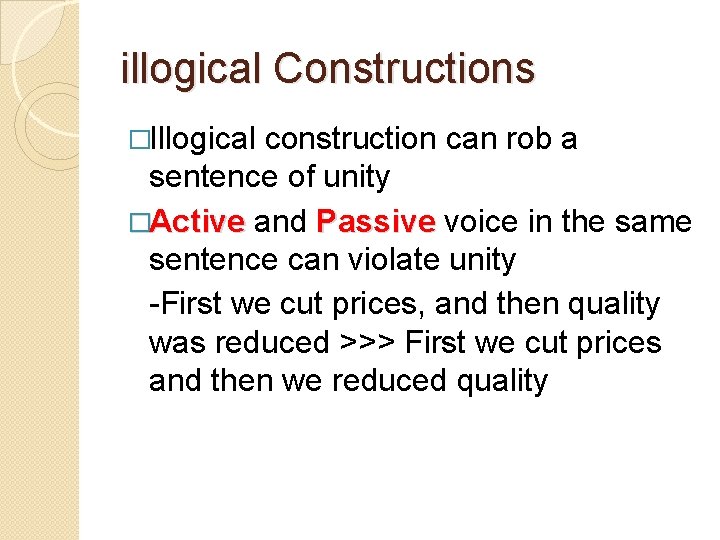 illogical Constructions

□Illogical construction can rob a sentence of unity

□Active and Passive voice in the same sentence can violate unity

-First we cut prices, and then quality was reduced >>> First we cut prices and then we reduced quality